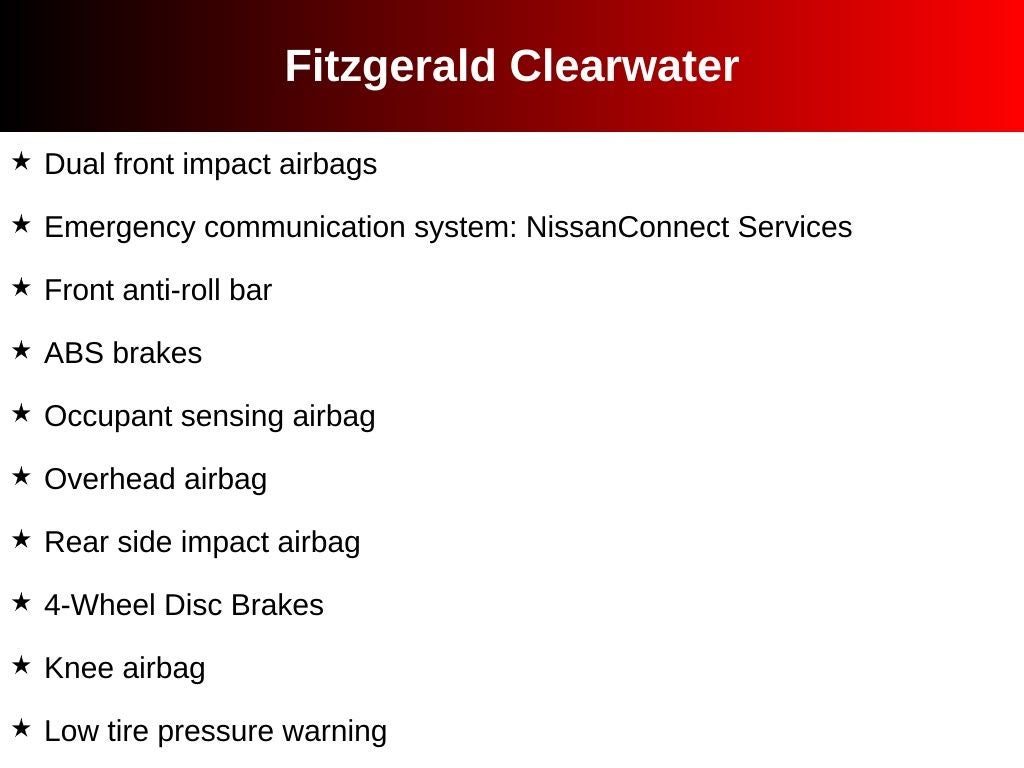 Fitzgerald Clearwater

★ Dual front impact airbags

★ Emergency communication system: NissanConnect Services

★ Front anti-roll bar

★ ABS brakes

★ Occupant sensing airbag

★ Overhead airbag

★ Rear side impact airbag

★ 4-Wheel Disc Brakes

★ Knee airbag

★ Low tire pressure warning